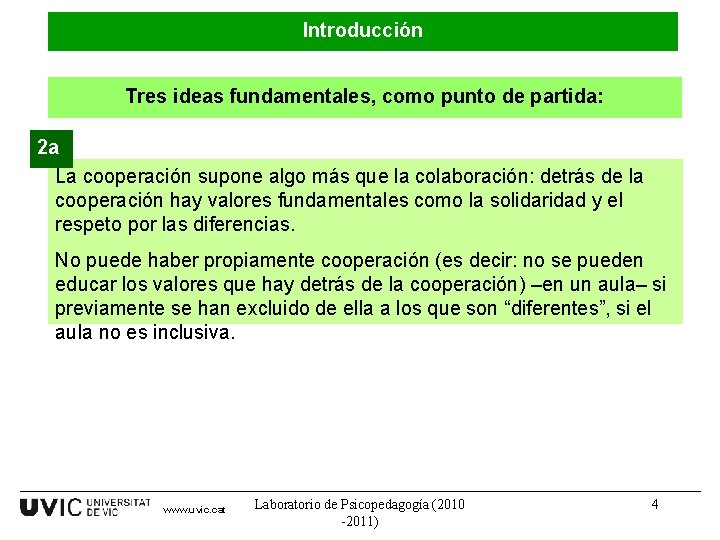 Introducción

Tres ideas fundamentales, como punto de partida:

2a

La cooperación supone algo más que la colaboración: detrás de la cooperación hay valores fundamentales como la solidaridad y el respeto por las diferencias.

No puede haber propiamente cooperación (es decir: no se pueden educar los valores que hay detrás de la cooperación) –en un aula– si previamente se han excluido de ella a los que son “diferentes”, si el aula no es inclusiva.

UVIC UNIVERSITAT DE VIC www.uvic.cat

Laboratorio de Psicopedagogía (2010 -2011)

4